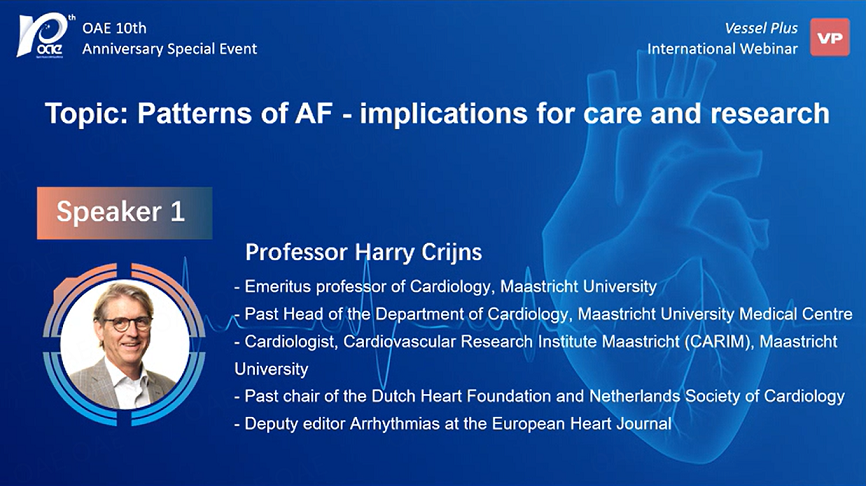 10th
OAE

OAE 10th
Anniversary Special Event

Vessel Plus
International Webinar

VP

Topic: Patterns of AF - implications for care and research

Speaker 1

Professor Harry Crijns

- Emeritus professor of Cardiology, Maastricht University
- Past Head of the Department of Cardiology, Maastricht University Medical Centre
- Cardiologist, Cardiovascular Research Institute Maastricht (CARIM), Maastricht University
- Past chair of the Dutch Heart Foundation and Netherlands Society of Cardiology
- Deputy editor Arrhythmias at the European Heart Journal